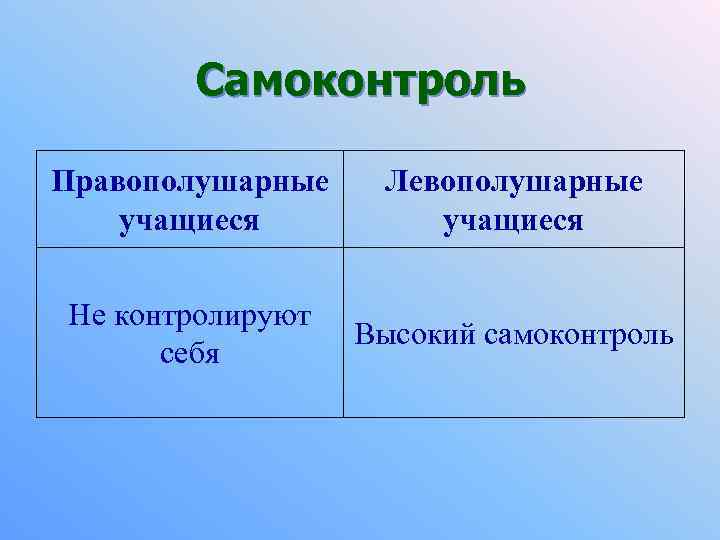 Самоконтроль

| Правополушарные учащиеся | Левополушарные учащиеся |
|---|---|
| Не контролируют себя | Высокий самоконтроль |